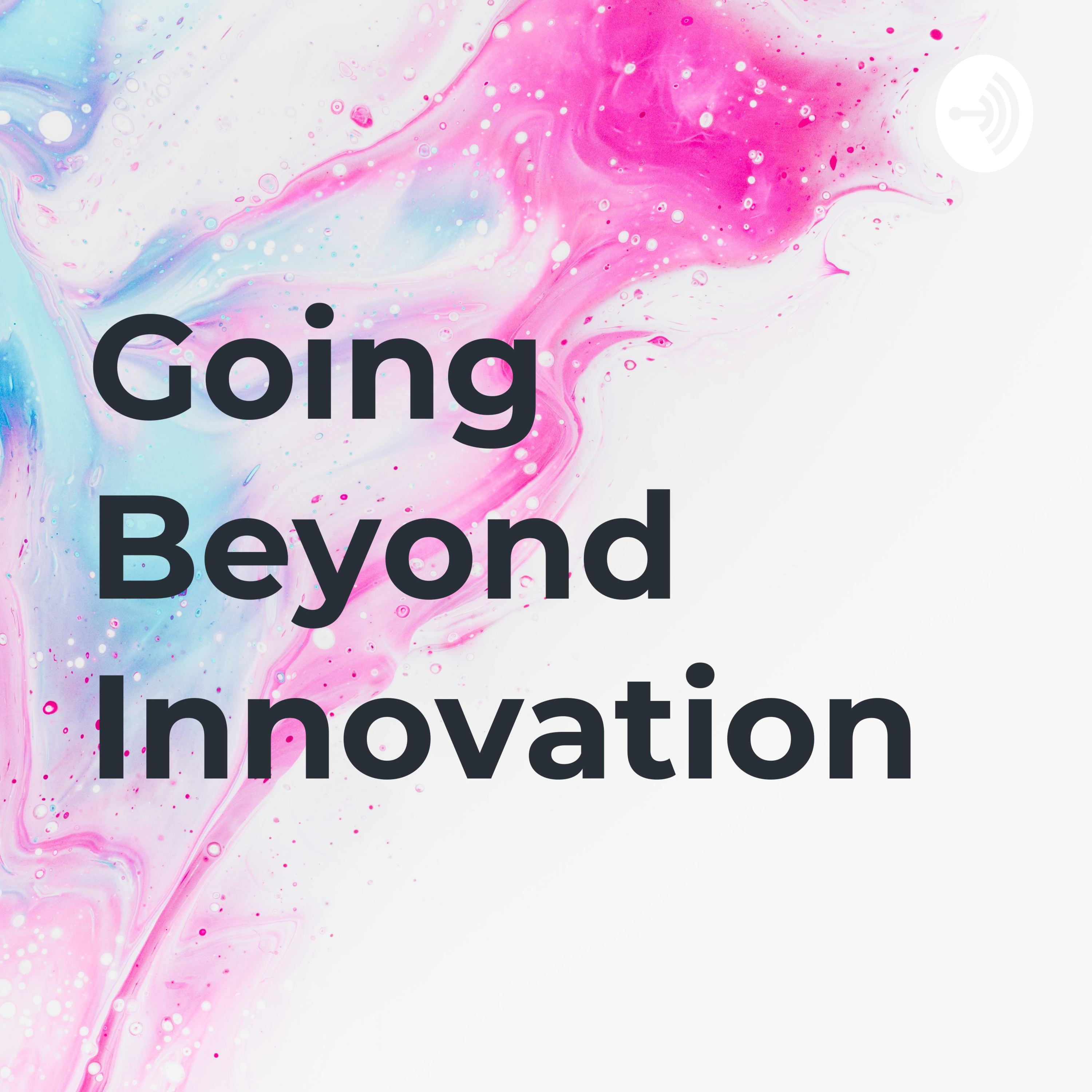 Going Beyond Innovation